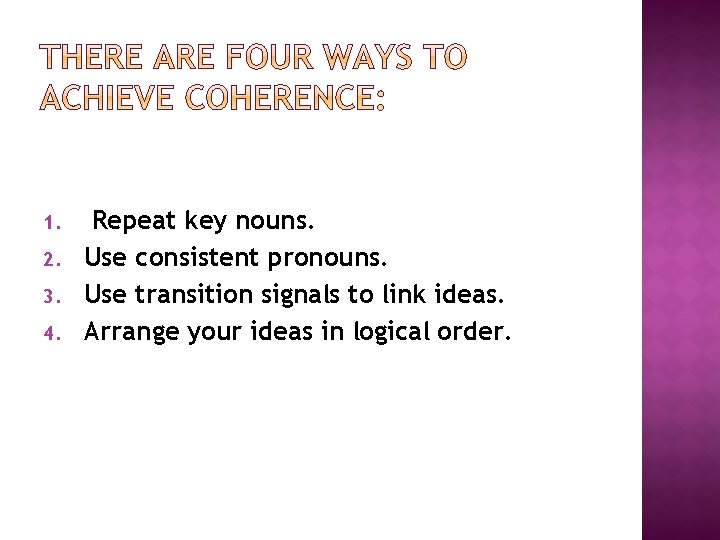 THERE ARE FOUR WAYS TO ACHIEVE COHERENCE:

1. Repeat key nouns.
2. Use consistent pronouns.
3. Use transition signals to link ideas.
4. Arrange your ideas in logical order.